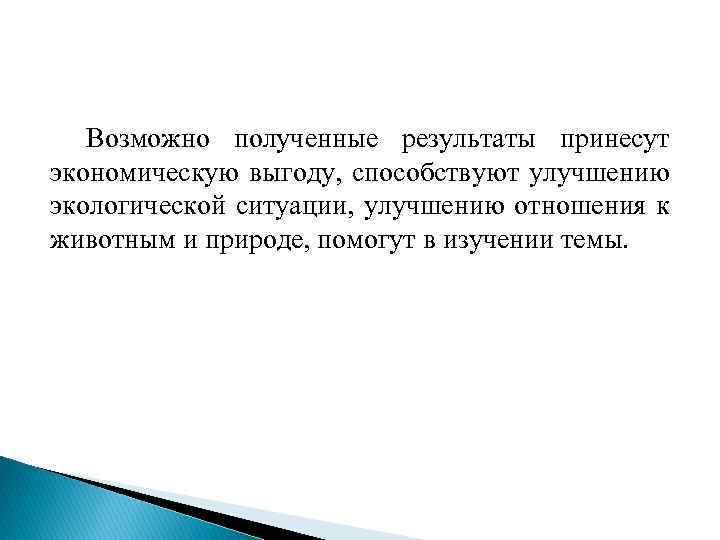 Возможно полученные результаты принесут экономическую выгоду, способствуют улучшению экологической ситуации, улучшению отношения к животным и природе, помогут в изучении темы.